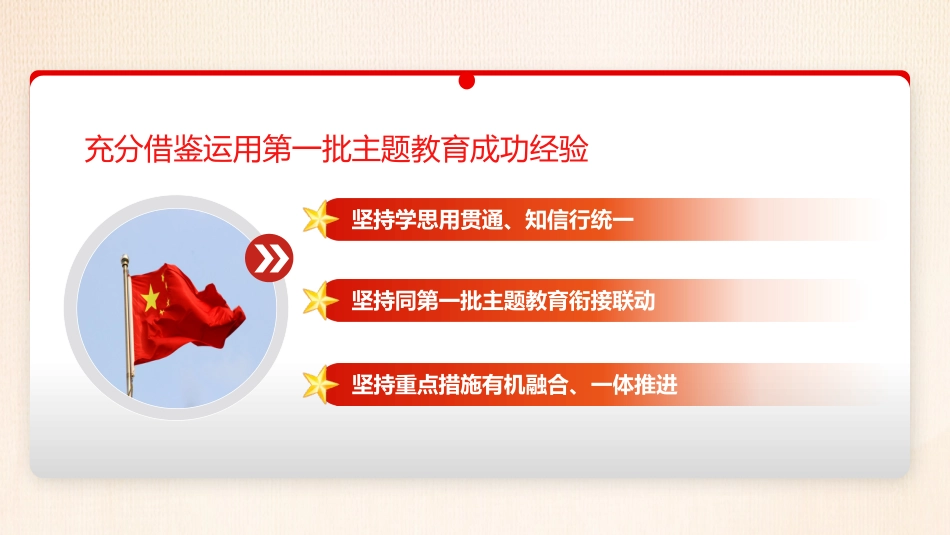 充分借鉴运用第一批主题教育成功经验

坚持学思用贯通、知信行统一

坚持同第一批主题教育衔接联动

坚持重点措施有机融合、一体推进